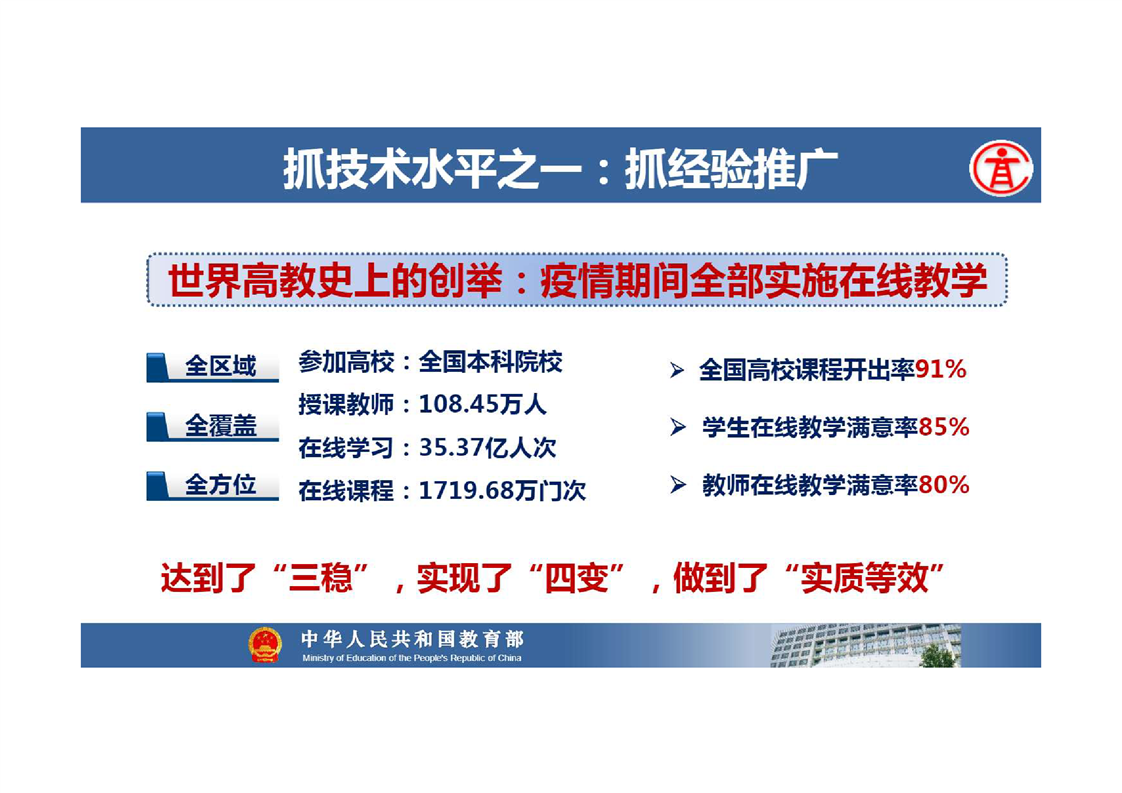 抓技术水平之一：抓经验推广

世界高教史上的创举：疫情期间全部实施在线教学

全区域

全覆盖

全方位

参加高校：全国本科院校
授课教师：108.45万人
在线学习：35.37亿人次
在线课程：1719.68万门次

➢ 全国高校课程开出率91%

➢ 学生在线教学满意率85%

➢ 教师在线教学满意率80%

达到了“三稳”，实现了“四变”，做到了“实质等效”

中华人民共和国教育部
Ministry of Education of the People's Republic of China